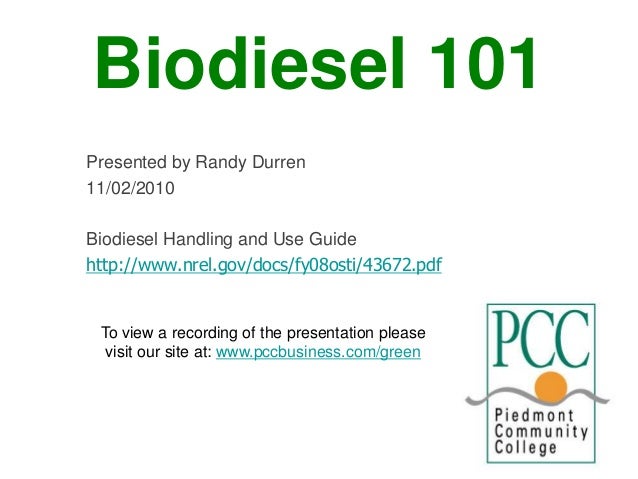 Biodiesel 101

Presented by Randy Durren
11/02/2010

Biodiesel Handling and Use Guide
http://www.nrel.gov/docs/fy08osti/43672.pdf

To view a recording of the presentation please visit our site at: www.pccbusiness.com/green

PCC
Piedmont Community College